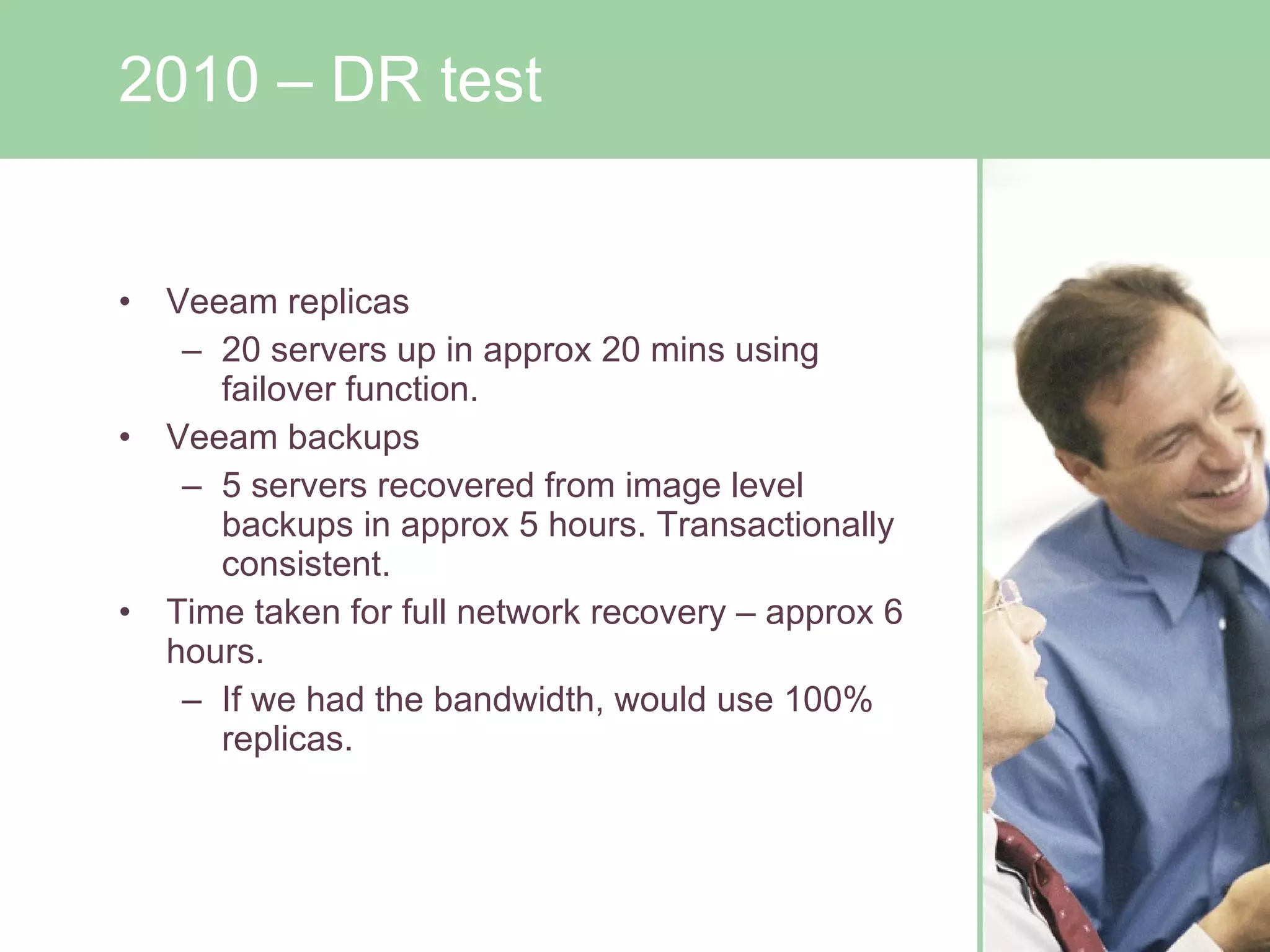 2010 – DR test

• Veeam replicas
  – 20 servers up in approx 20 mins using failover function.
• Veeam backups
  – 5 servers recovered from image level backups in approx 5 hours. Transactionally consistent.
• Time taken for full network recovery – approx 6 hours.
  – If we had the bandwidth, would use 100% replicas.